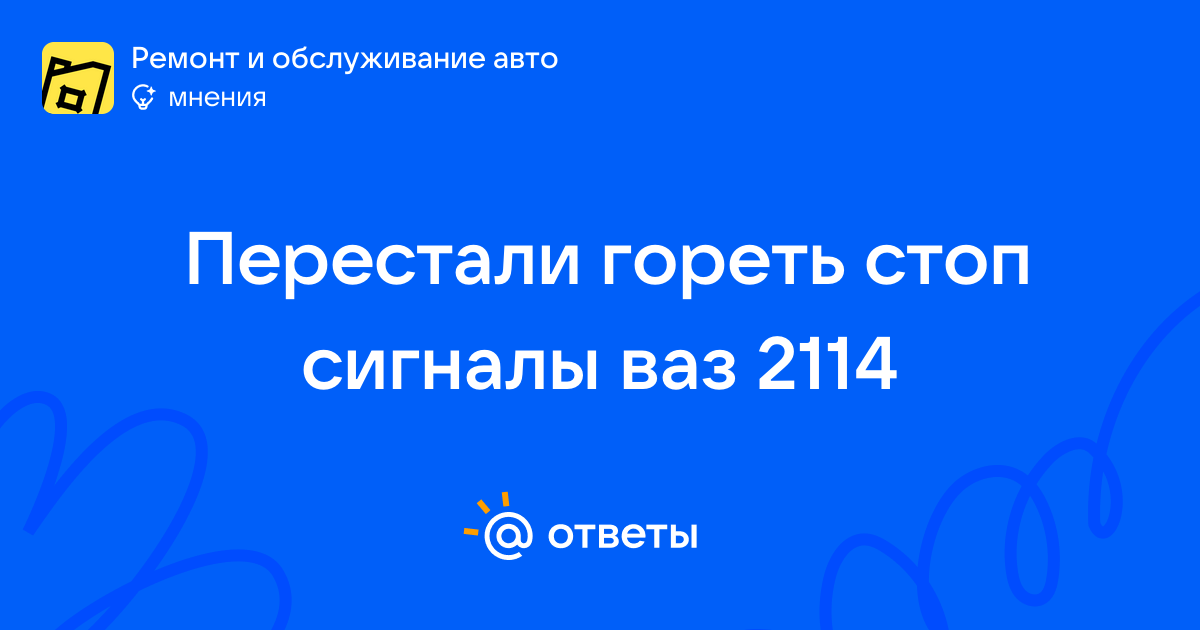 Ремонт и обслуживание авто
мнения

Перестали гореть стоп сигналы ваз 2114

@ ответы